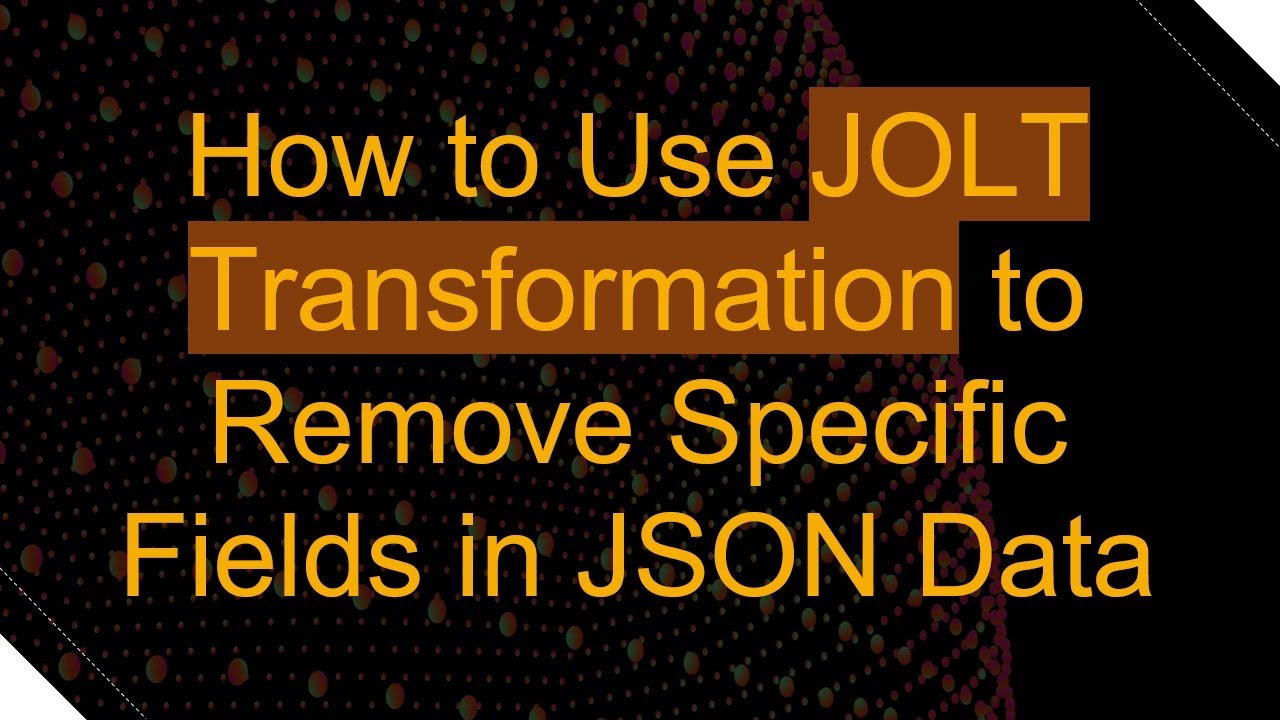 How to Use JOLT Transformation to Remove Specific Fields in JSON Data